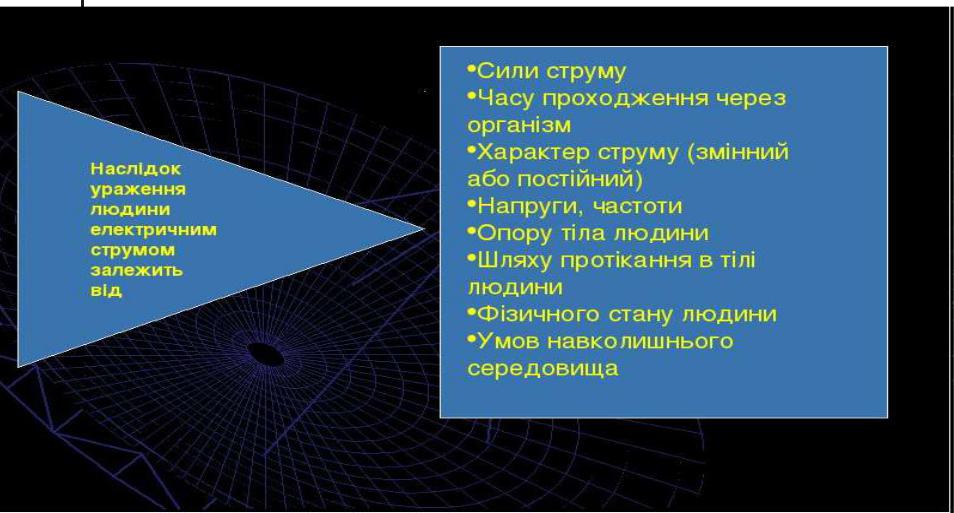 Наслідок ураження людини електричним струмом залежить від

•Сили струму
•Часу проходження через організм
•Характер струму (змінний або постійний)
•Напруги, частоти
•Опору тіла людини
•Шляху протікання в тілі людини
•Фізичного стану людини
•Умов навколишнього середовища